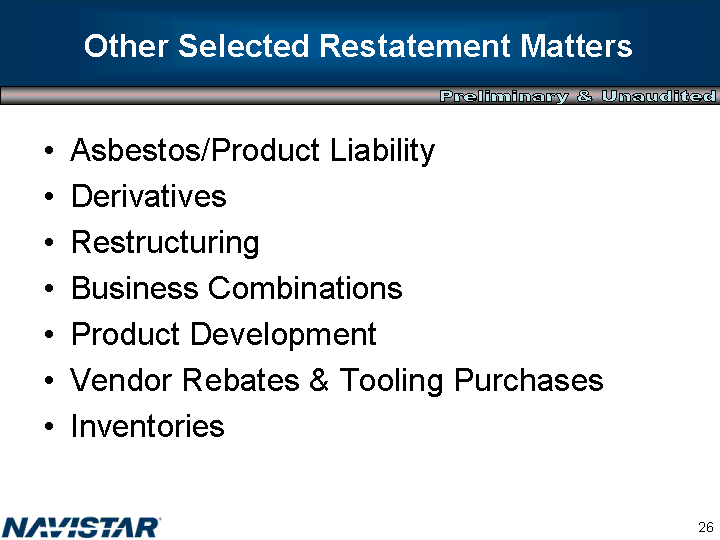 Other Selected Restatement Matters

Preliminary & Unaudited

• Asbestos/Product Liability
• Derivatives
• Restructuring
• Business Combinations
• Product Development
• Vendor Rebates & Tooling Purchases
• Inventories

NAVISTAR

26